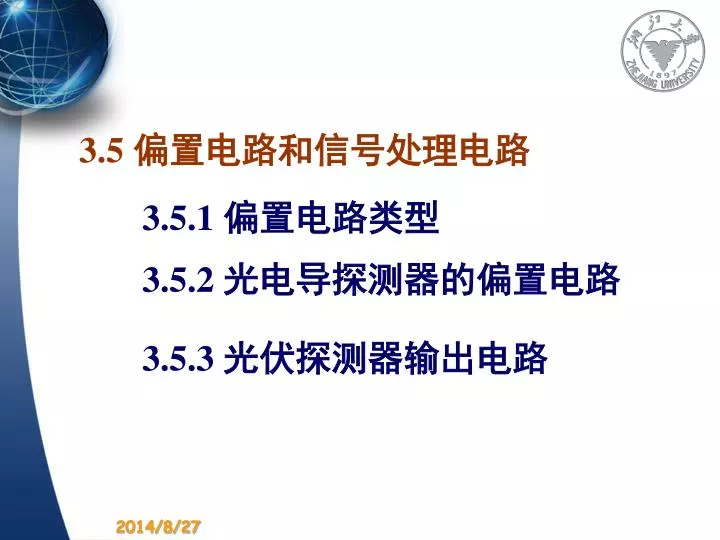 浙江大学
1897
ZHEJIANG UNIVERSITY

3.5 偏置电路和信号处理电路

3.5.1 偏置电路类型

3.5.2 光电导探测器的偏置电路

3.5.3 光伏探测器输出电路

2014/8/27